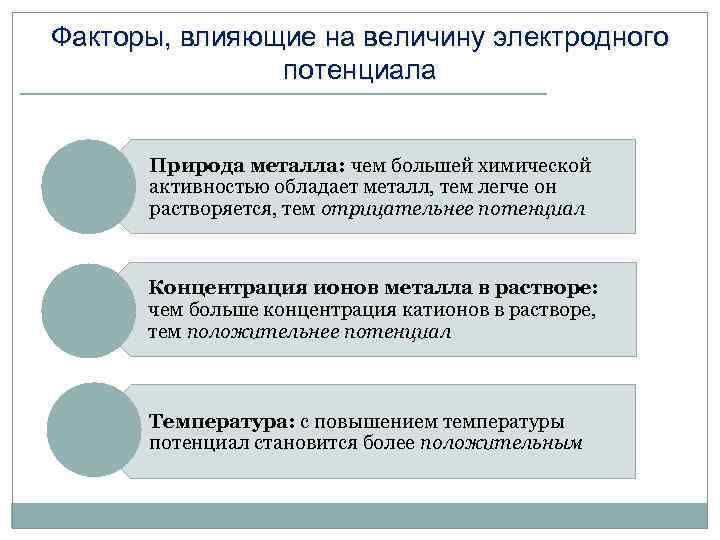 Факторы, влияющие на величину электродного потенциала

Природа металла: чем большей химической активностью обладает металл, тем легче он растворяется, тем отрицательнее потенциал

Концентрация ионов металла в растворе: чем больше концентрация катионов в растворе, тем положительнее потенциал

Температура: с повышением температуры потенциал становится более положительным